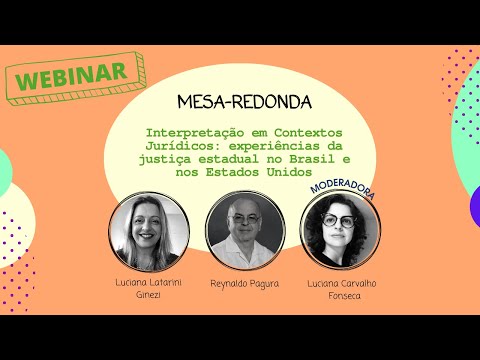 WEBINAR

MESA-REDONDA

Interpretação em Contextos Jurídicos: experiências da justiça estadual no Brasil e nos Estados Unidos

MODERADORA

Luciana Latarini Ginezi

Reynaldo Pagura

Luciana Carvalho Fonseca